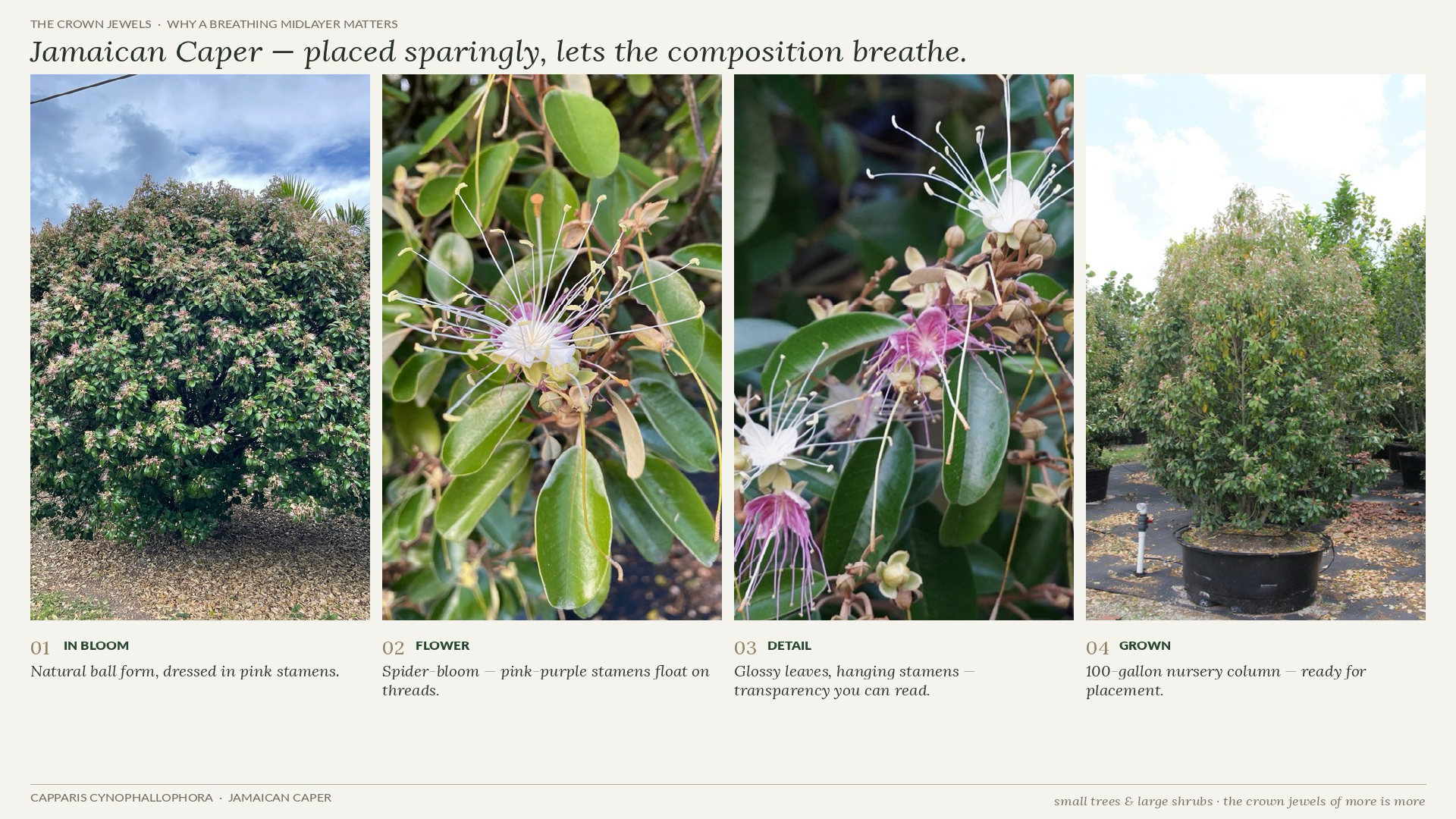 THE CROWN JEWELS · WHY A BREATHING MIDLAYER MATTERS

Jamaican Caper — placed sparingly, lets the composition breathe.

01 IN BLOOM
Natural ball form, dressed in pink stamens.

02 FLOWER
Spider-bloom — pink-purple stamens float on threads.

03 DETAIL
Glossy leaves, hanging stamens — transparency you can read.

04 GROWN
100-gallon nursery column — ready for placement.

CAPPARIS CYNOPHALLOPHORA · JAMAICAN CAPER

small trees & large shrubs · the crown jewels of more is more